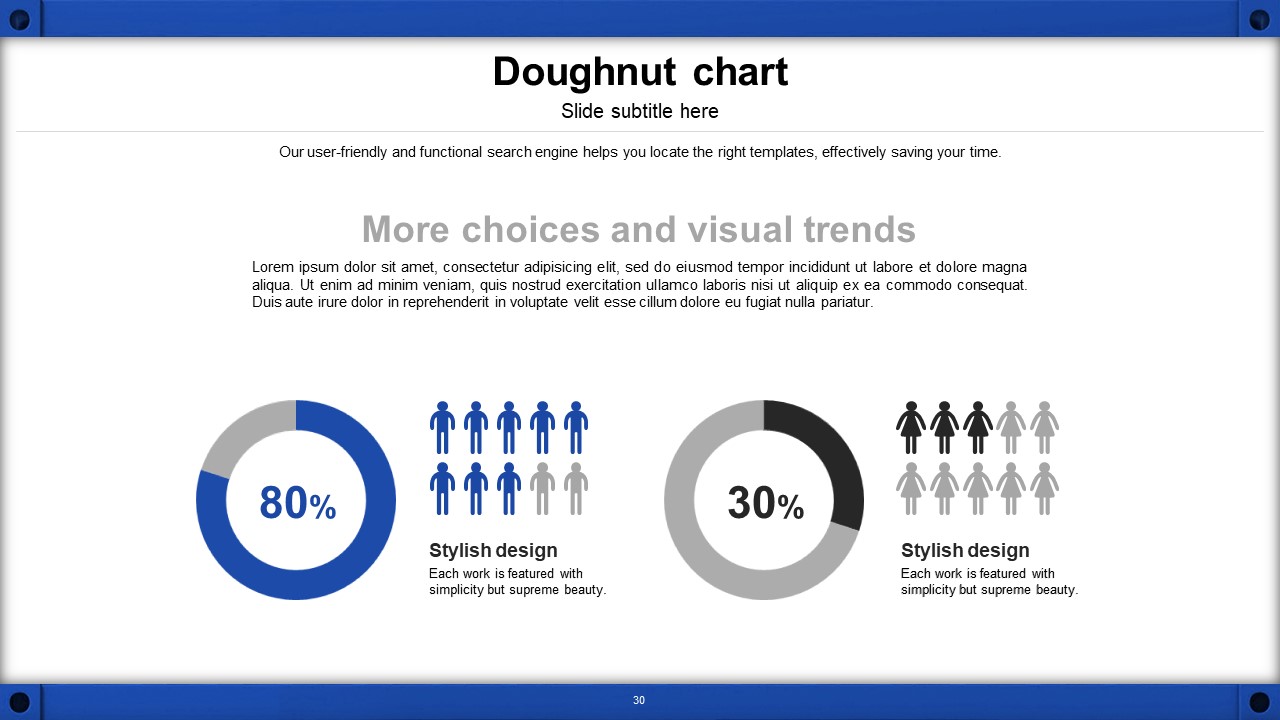 Doughnut chart

Slide subtitle here

Our user-friendly and functional search engine helps you locate the right templates, effectively saving your time.

More choices and visual trends

Lorem ipsum dolor sit amet, consectetur adipisicing elit, sed do eiusmod tempor incididunt ut labore et dolore magna aliqua. Ut enim ad minim veniam, quis nostrud exercitation ullamco laboris nisi ut aliquip ex ea commodo consequat. Duis aute irure dolor in reprehenderit in voluptate velit esse cillum dolore eu fugiat nulla pariatur.

80%

Stylish design

Each work is featured with simplicity but supreme beauty.

30%

Stylish design

Each work is featured with simplicity but supreme beauty.

30